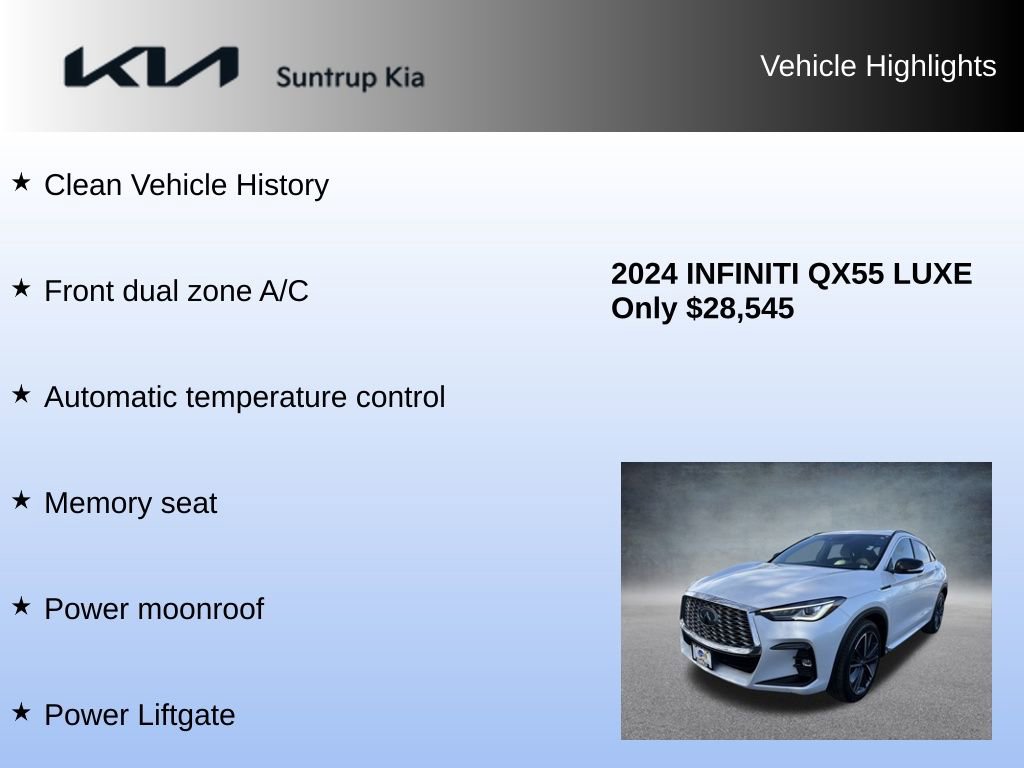 KIA Suntrup Kia

Vehicle Highlights

★ Clean Vehicle History

★ Front dual zone A/C

★ Automatic temperature control

★ Memory seat

★ Power moonroof

★ Power Liftgate

2024 INFINITI QX55 LUXE
Only $28,545